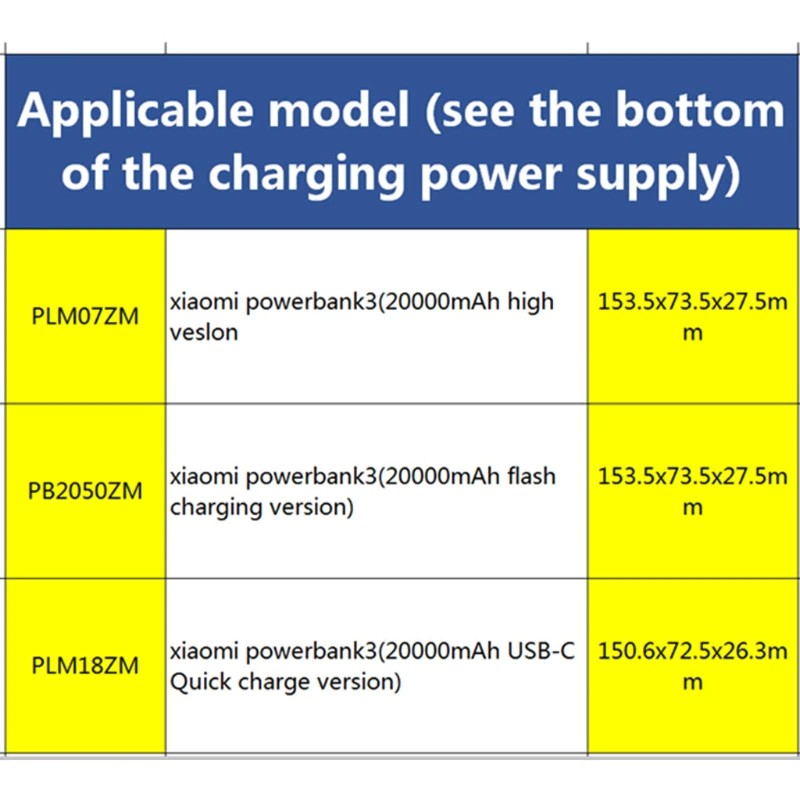 | Applicable model (see the bottom of the charging power supply) | | |
|---|---|---|
| PLM07ZM | xiaomi powerbank3(20000mAh high veslon | 153.5x73.5x27.5mm |
| PB2050ZM | xiaomi powerbank3(20000mAh flash charging version) | 153.5x73.5x27.5mm |
| PLM18ZM | xiaomi powerbank3(20000mAh USB-C Quick charge version) | 150.6x72.5x26.3mm |